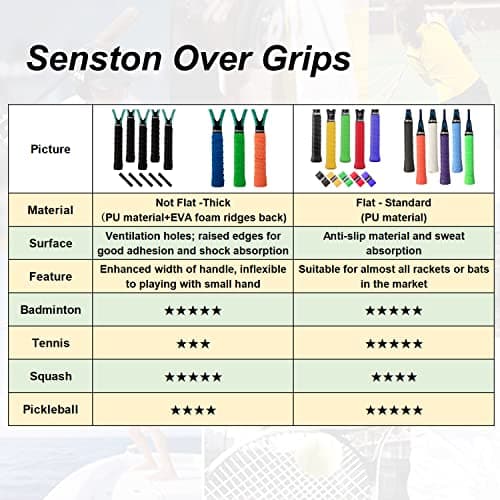 Senston Over Grips

| Picture | | |
|---|---|---|
| Material | Not Flat -Thick (PU material+EVA foam ridges back) | Flat - Standard (PU material) |
| Surface | Ventilation holes; raised edges for good adhesion and shock absorption | Anti-slip material and sweat absorption |
| Feature | Enhanced width of handle, inflexible to playing with small hand | Suitable for almost all rackets or bats in the market |
| Badminton | ★★★★★ | ★★★★★ |
| Tennis | ★★★ | ★★★★★ |
| Squash | ★★★★★ | ★★★★ |
| Pickleball | ★★★★ | ★★★★★ |